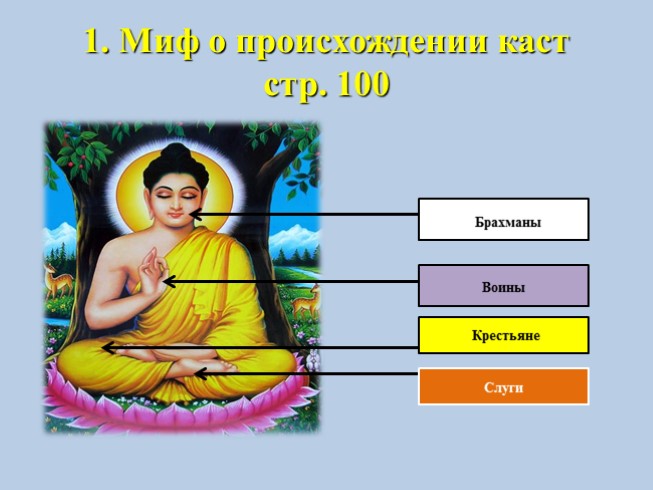 1. Миф о происхождении каст
стр. 100

Брахманы

Воины

Крестьяне

Слуги